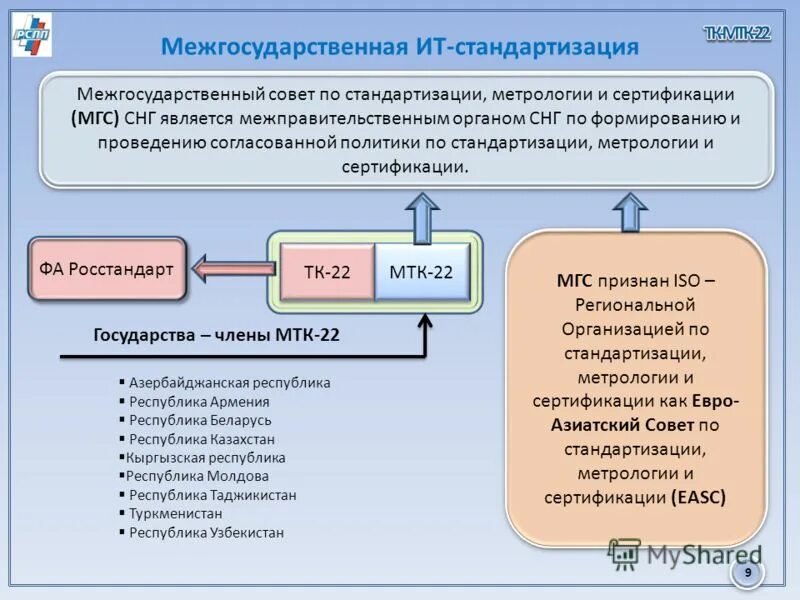 РСПП

Межгосударственная ИТ-стандартизация

ТК-МТК-22

Межгосударственный совет по стандартизации, метрологии и сертификации (МГС) СНГ является межправительственным органом СНГ по формированию и проведению согласованной политики по стандартизации, метрологии и сертификации.

ФА Росстандарт

ТК-22

МТК-22

Государства – члены МТК-22

▪ Азербайджанская республика
▪ Республика Армения
▪ Республика Беларусь
▪ Республика Казахстан
▪Кыргызская республика
▪Республика Молдова
▪ Республика Таджикистан
▪ Туркменистан
▪ Республика Узбекистан

МГС признан ISO – Региональной Организацией по стандартизации, метрологии и сертификации как Евро-Азиатский Совет по стандартизации, метрологии и сертификации (EASC)

MyShared

9